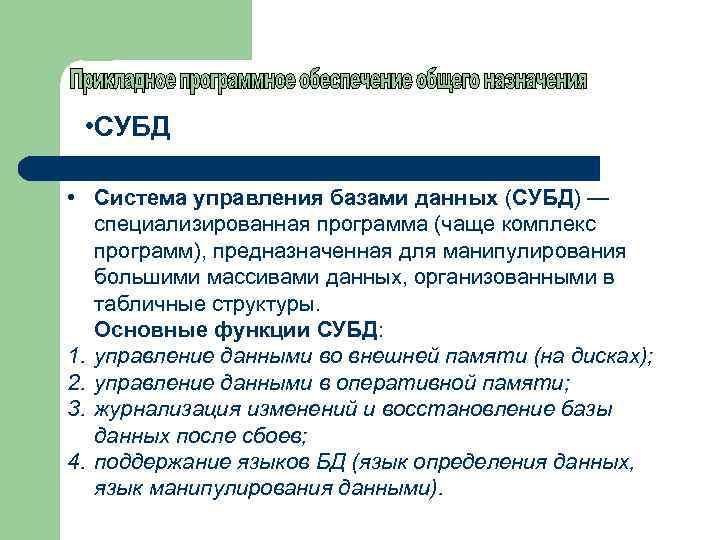 Прикладное программное обеспечение общего назначения

•СУБД

• Система управления базами данных (СУБД) — специализированная программа (чаще комплекс программ), предназначенная для манипулирования большими массивами данных, организованными в табличные структуры.

Основные функции СУБД:

1. управление данными во внешней памяти (на дисках);
2. управление данными в оперативной памяти;
3. журнализация изменений и восстановление базы данных после сбоев;
4. поддержание языков БД (язык определения данных, язык манипулирования данными).